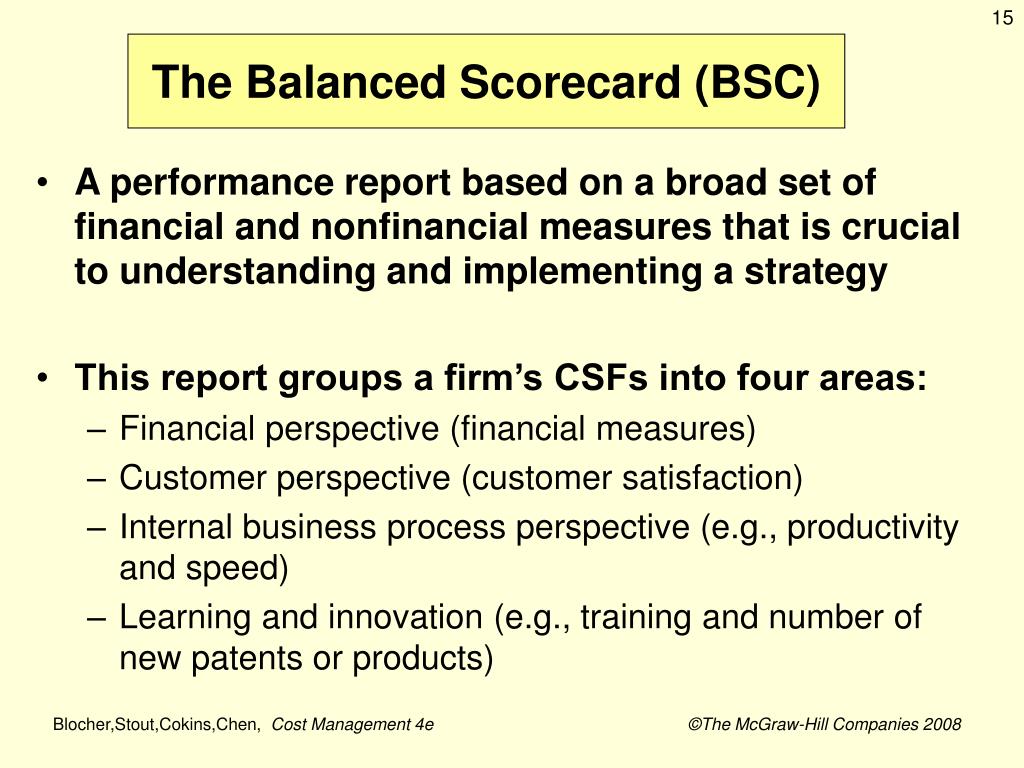 15

The Balanced Scorecard (BSC)

• A performance report based on a broad set of financial and nonfinancial measures that is crucial to understanding and implementing a strategy

• This report groups a firm's CSFs into four areas:
– Financial perspective (financial measures)
– Customer perspective (customer satisfaction)
– Internal business process perspective (e.g., productivity and speed)
– Learning and innovation (e.g., training and number of new patents or products)

Blocher,Stout,Cokins,Chen, Cost Management 4e

©The McGraw-Hill Companies 2008